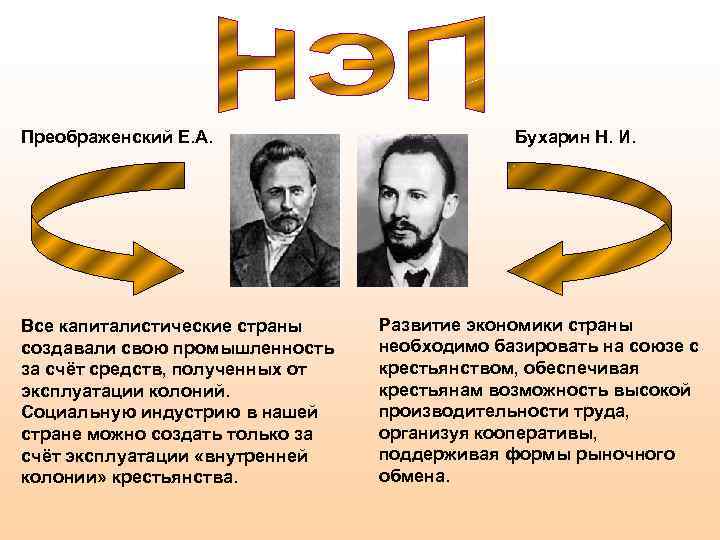 НЭП

Преображенский Е.А.

Бухарин Н. И.

Все капиталистические страны создавали свою промышленность за счёт средств, полученных от эксплуатации колоний. Социальную индустрию в нашей стране можно создать только за счёт эксплуатации «внутренней колонии» крестьянства.

Развитие экономики страны необходимо базировать на союзе с крестьянством, обеспечивая крестьянам возможность высокой производительности труда, организуя кооперативы, поддерживая формы рыночного обмена.